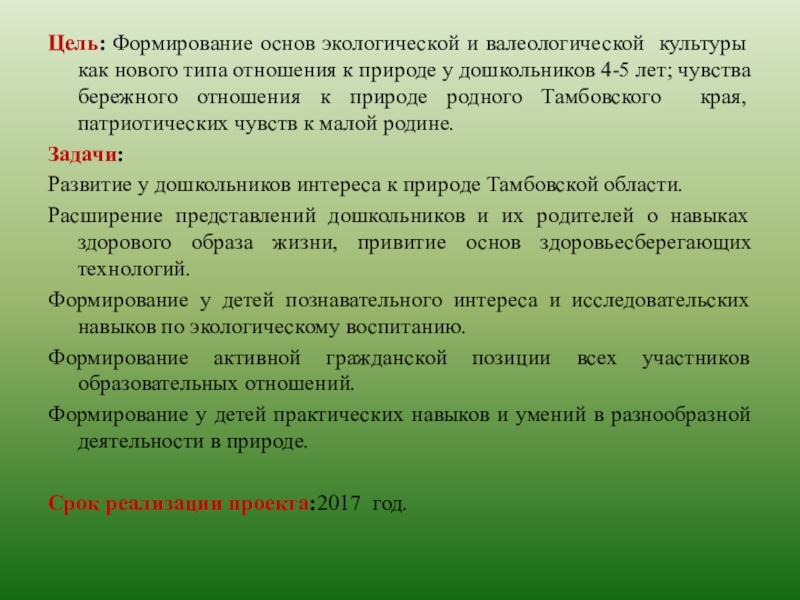 Цель: Формирование основ экологической и валеологической культуры как нового типа отношения к природе у дошкольников 4-5 лет; чувства бережного отношения к природе родного Тамбовского края, патриотических чувств к малой родине.

Задачи:

Развитие у дошкольников интереса к природе Тамбовской области.

Расширение представлений дошкольников и их родителей о навыках здорового образа жизни, привитие основ здоровьесберегающих технологий.

Формирование у детей познавательного интереса и исследовательских навыков по экологическому воспитанию.

Формирование активной гражданской позиции всех участников образовательных отношений.

Формирование у детей практических навыков и умений в разнообразной деятельности в природе.

Срок реализации проекта:2017 год.